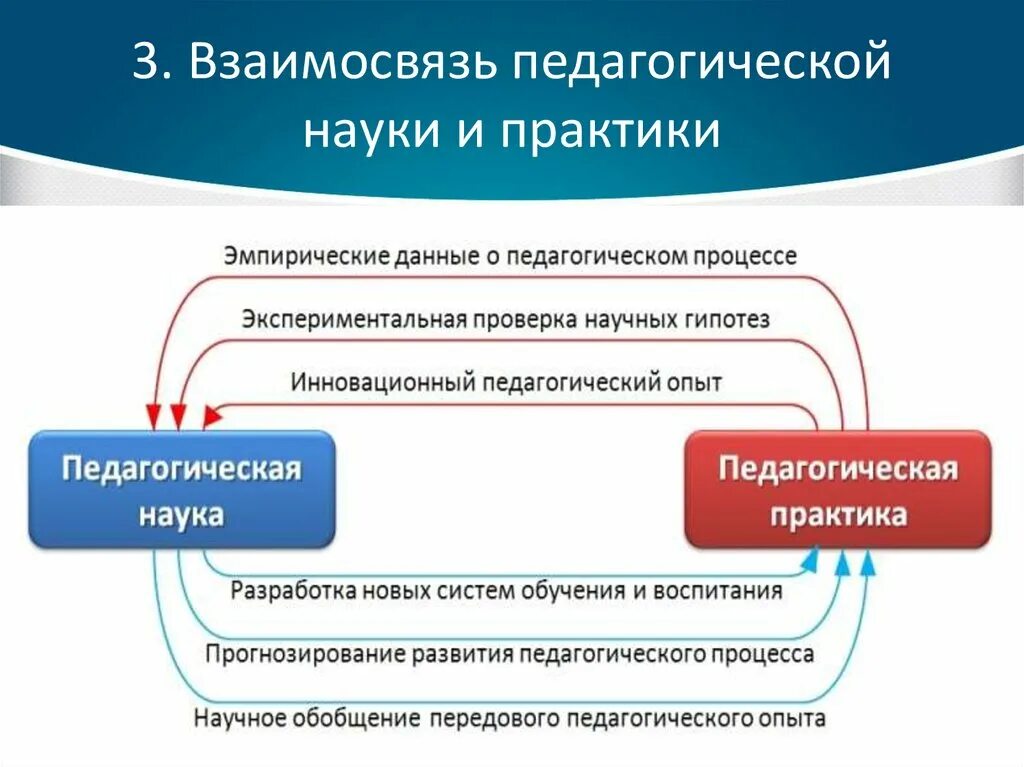 3. Взаимосвязь педагогической науки и практики

Эмпирические данные о педагогическом процессе

Экспериментальная проверка научных гипотез

Инновационный педагогический опыт

Педагогическая наука

Педагогическая практика

Разработка новых систем обучения и воспитания

Прогнозирование развития педагогического процесса

Научное обобщение передового педагогического опыта